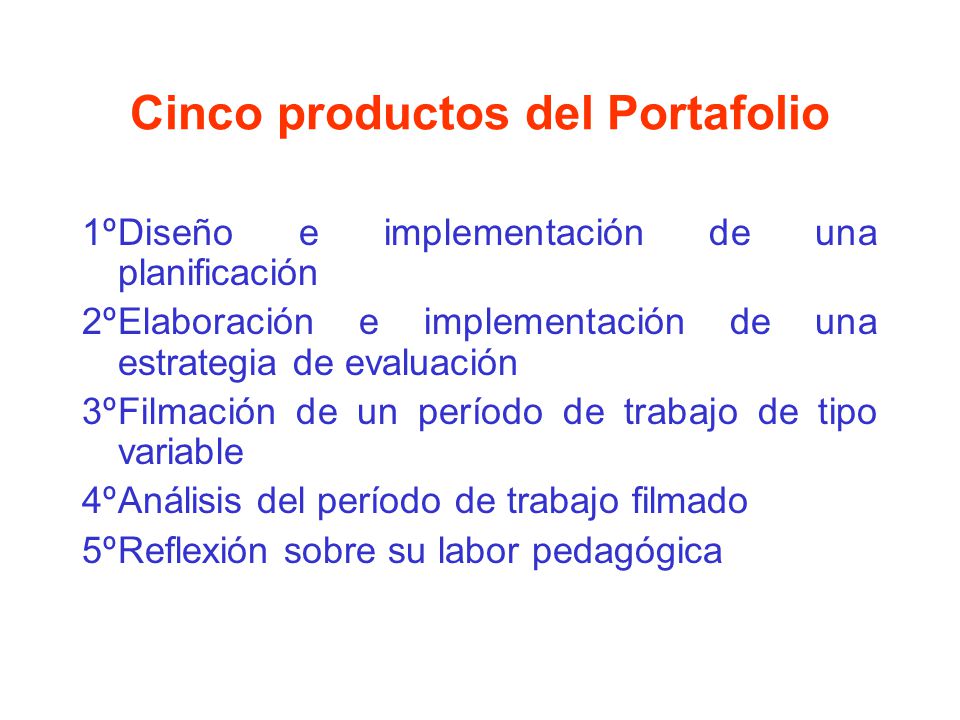 Cinco productos del Portafolio

1ºDiseño e implementación de una planificación

2ºElaboración e implementación de una estrategia de evaluación

3ºFilmación de un período de trabajo de tipo variable

4ºAnálisis del período de trabajo filmado

5ºReflexión sobre su labor pedagógica